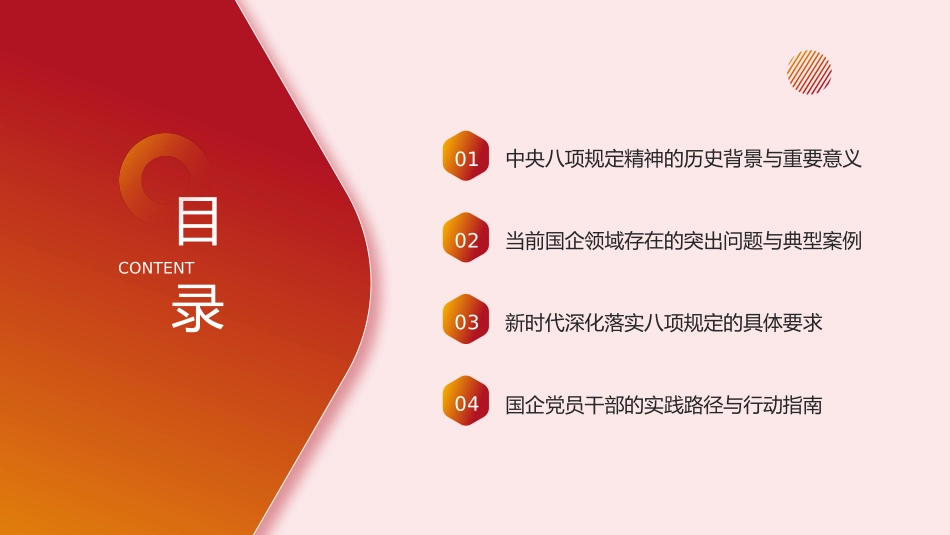 目
CONTENT
录

01 中央八项规定精神的历史背景与重要意义

02 当前国企领域存在的突出问题与典型案例

03 新时代深化落实八项规定的具体要求

04 国企党员干部的实践路径与行动指南